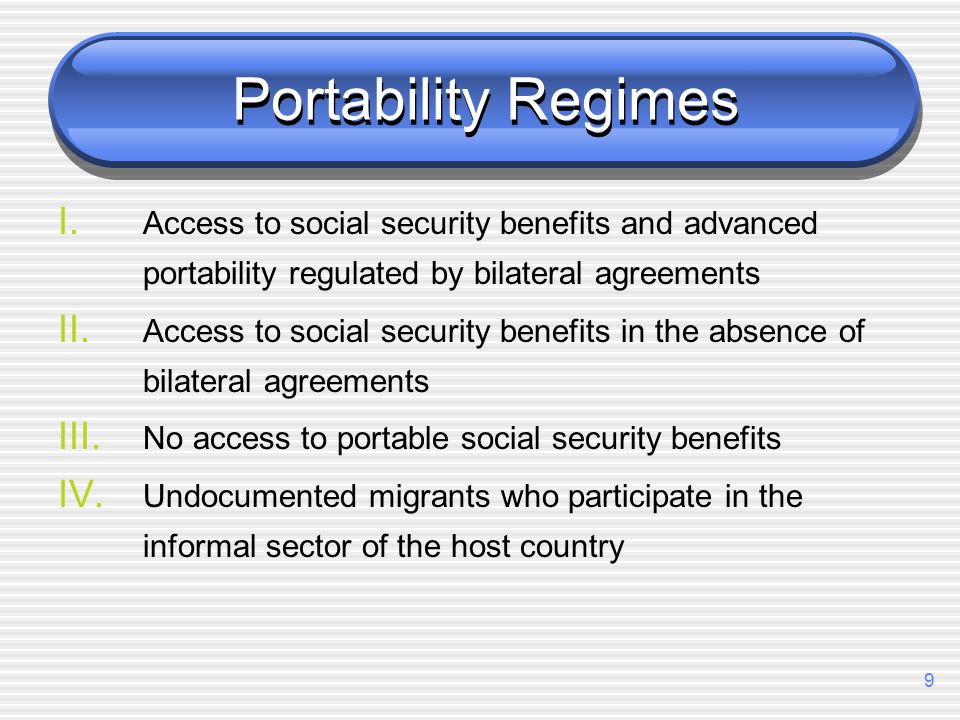 Portability Regimes

I. Access to social security benefits and advanced portability regulated by bilateral agreements

II. Access to social security benefits in the absence of bilateral agreements

III. No access to portable social security benefits

IV. Undocumented migrants who participate in the informal sector of the host country

9